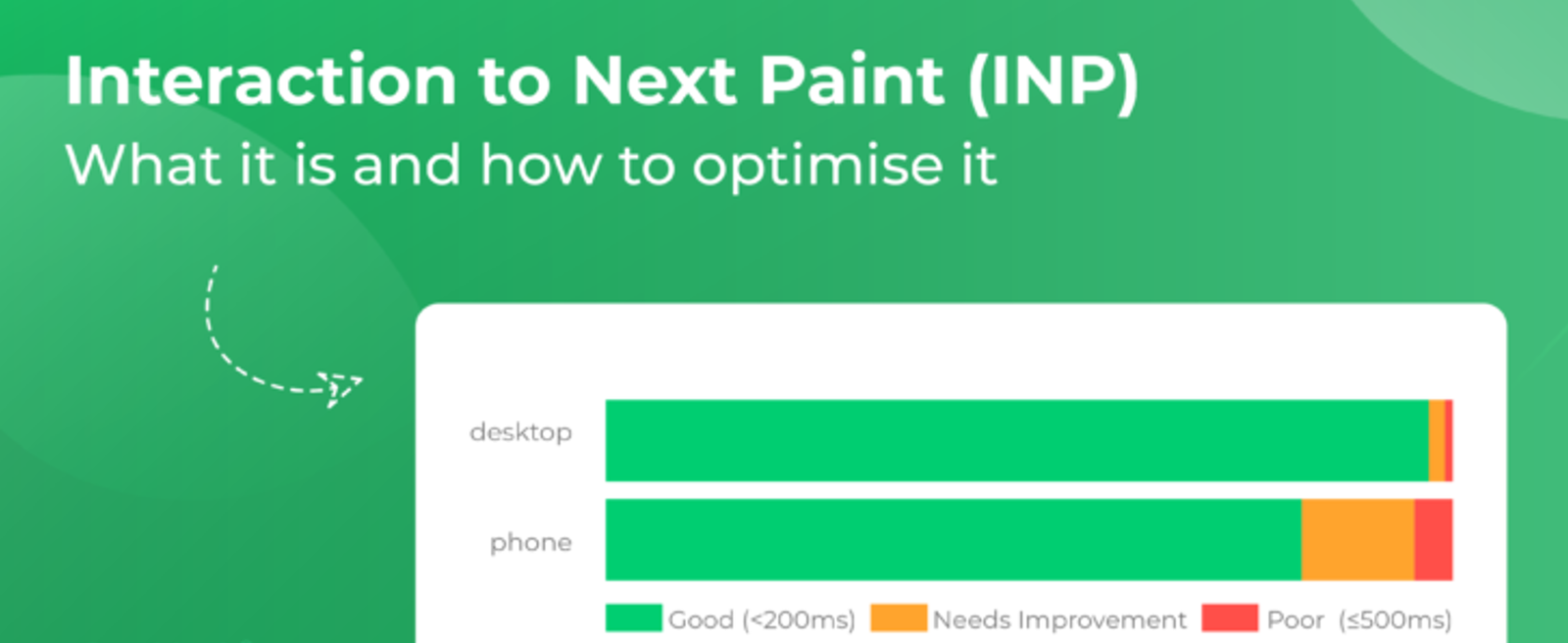 Interaction to Next Paint (INP)
What it is and how to optimise it

desktop

phone

Good (<200ms) Needs Improvement Poor (≤500ms)